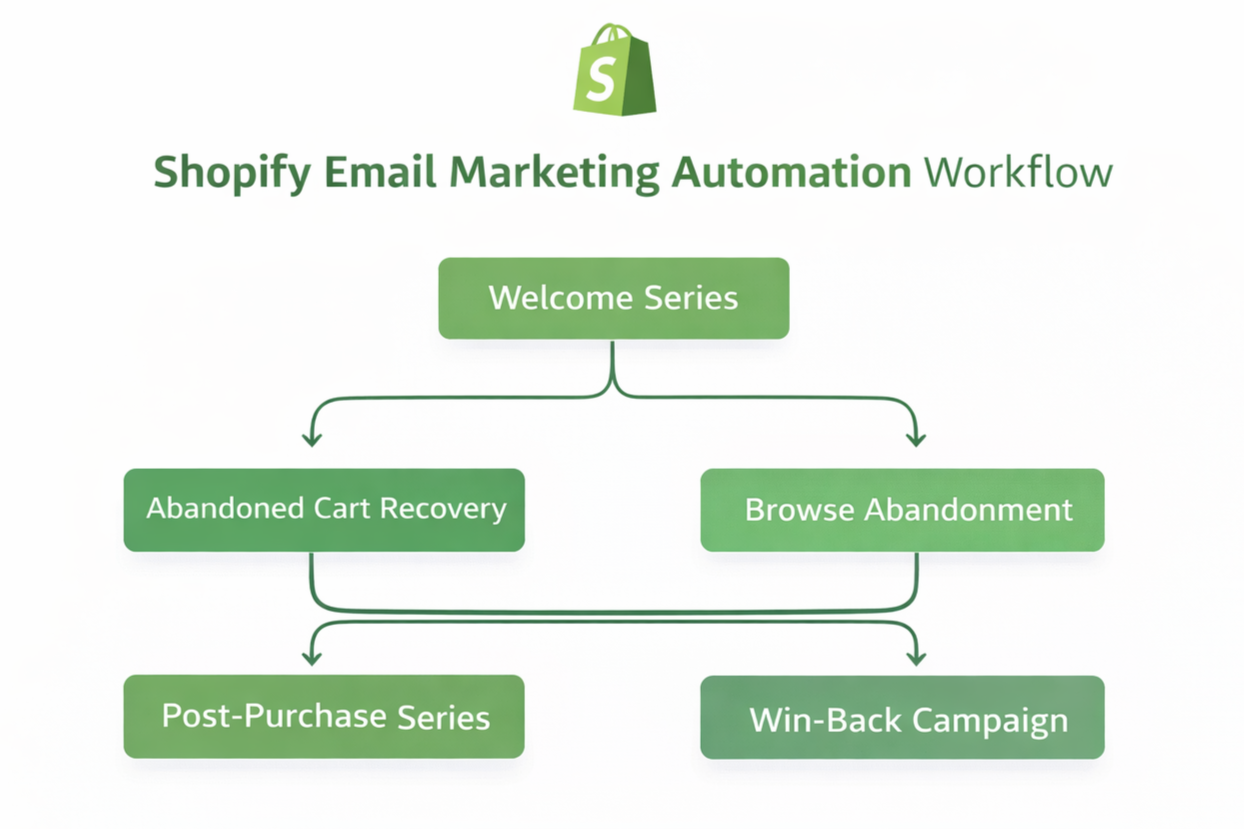 S

Shopify Email Marketing Automation Workflow

Welcome Series

Abandoned Cart Recovery

Browse Abandonment

Post-Purchase Series

Win-Back Campaign